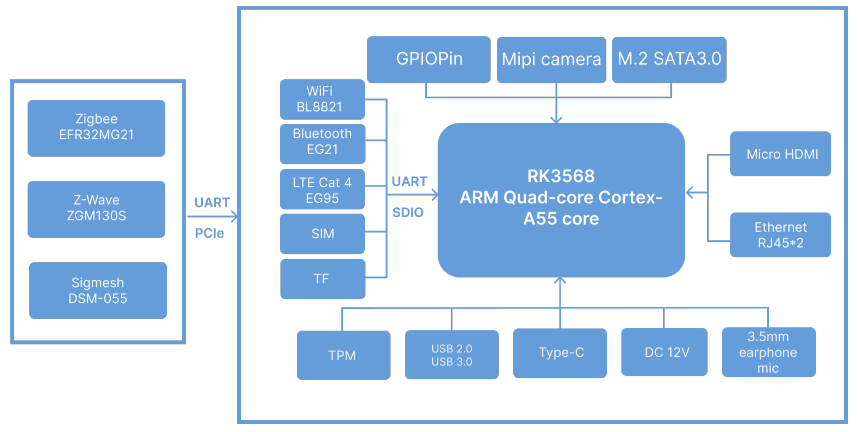 Zigbee
EFR32MG21

Z-Wave
ZGM130S

Sigmesh
DSM-055

UART
PCIe

GPIOPin

Mipi camera

M.2 SATA3.0

WiFi
BL8821

Bluetooth
EG21

LTE Cat 4
EG95

SIM

TF

UART
SDIO

RK3568
ARM Quad-core Cortex-A55 core

Micro HDMI

Ethernet
RJ45*2

TPM

USB 2.0
USB 3.0

Type-C

DC 12V

3.5mm
earphone
mic